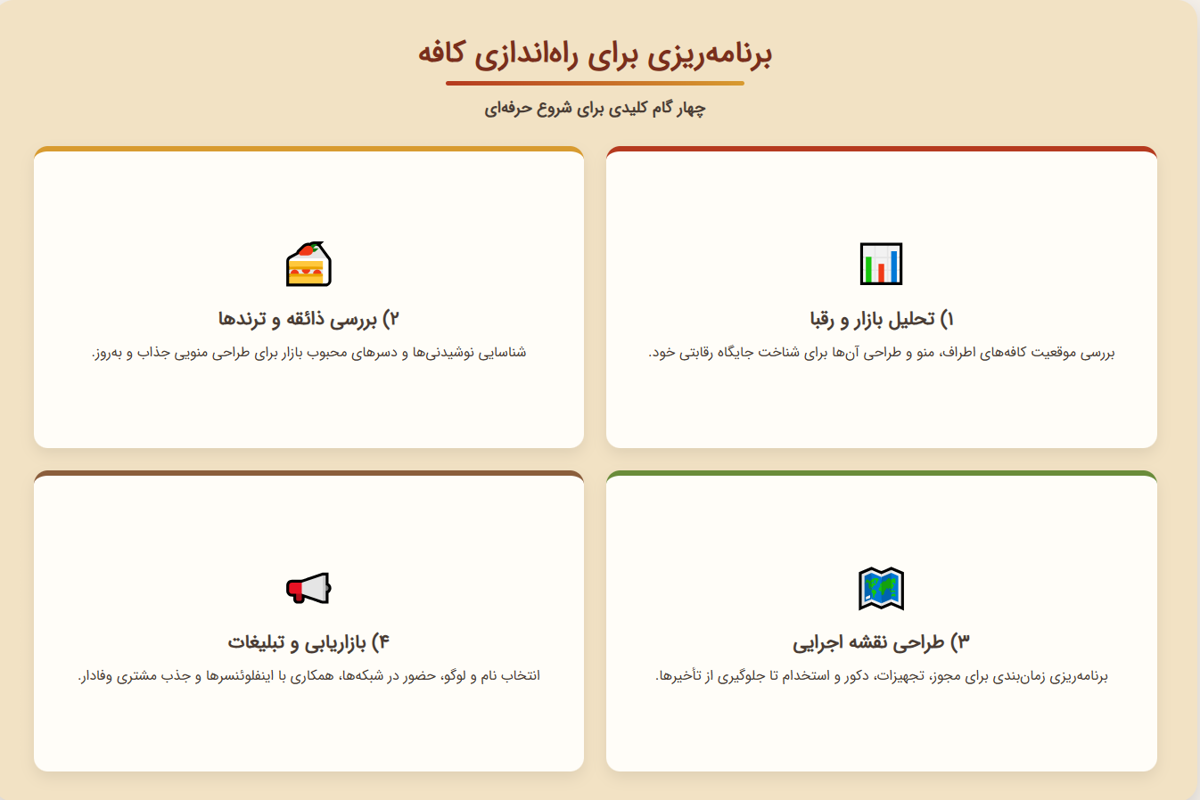 برنامه‌ریزی برای راه‌اندازی کافه

چهار گام کلیدی برای شروع حرفه‌ای

۱) تحلیل بازار و رقبا

بررسی موقعیت کافه‌های اطراف، منو و طراحی آن‌ها برای شناخت جایگاه رقابتی خود.

۲) بررسی ذائقه و ترندها

شناسایی نوشیدنی‌ها و دسرهای محبوب بازار برای طراحی منویی جذاب و به‌روز.

۳) طراحی نقشه اجرایی

برنامه‌ریزی زمان‌بندی برای مجوز، تجهیزات، دکور و استخدام تا جلوگیری از تأخیرها.

۴) بازاریابی و تبلیغات

انتخاب نام و لوگو، حضور در شبکه‌ها، همکاری با اینفلوئنسرها و جذب مشتری وفادار.